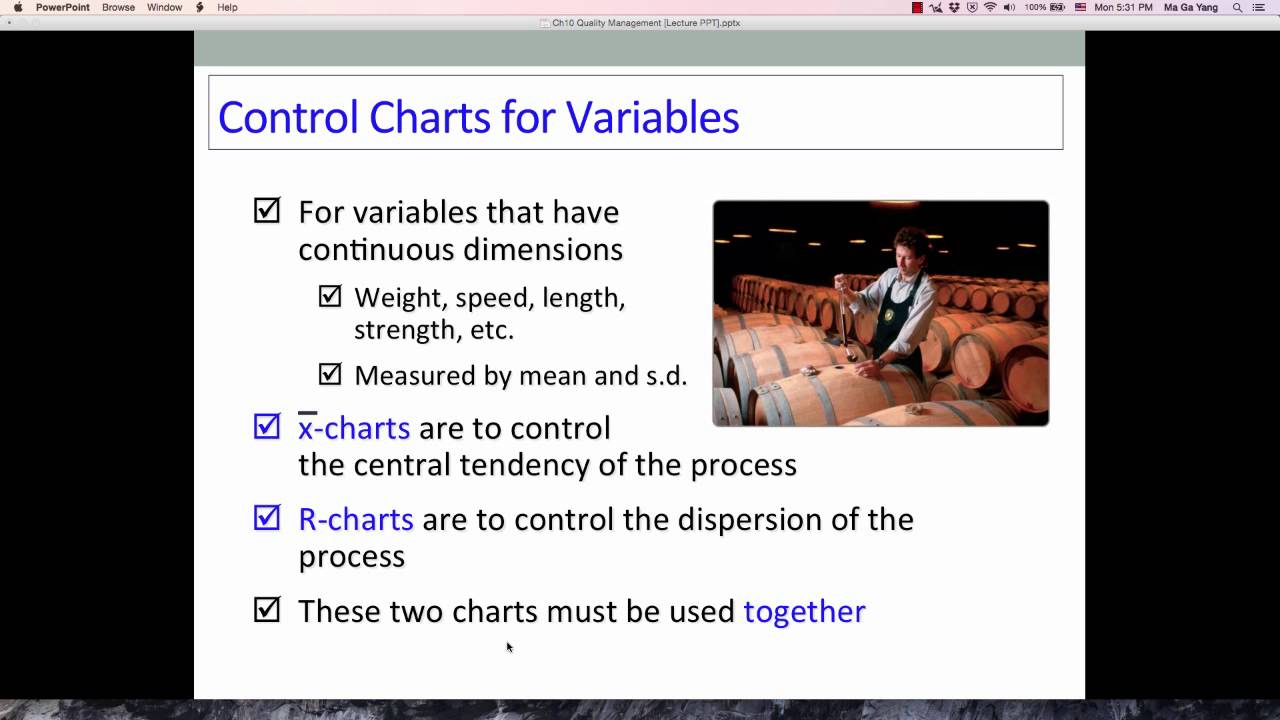 PowerPoint Browse Window Help

100% Mon 5:31 PM Ma Ga Yang

Ch10 Quality Management [Lecture PPT].pptx

Control Charts for Variables

☑ For variables that have continuous dimensions

☑ Weight, speed, length, strength, etc.

☑ Measured by mean and s.d.

☑ $\bar{x}$-charts are to control the central tendency of the process

☑ R-charts are to control the dispersion of the process

☑ These two charts must be used together